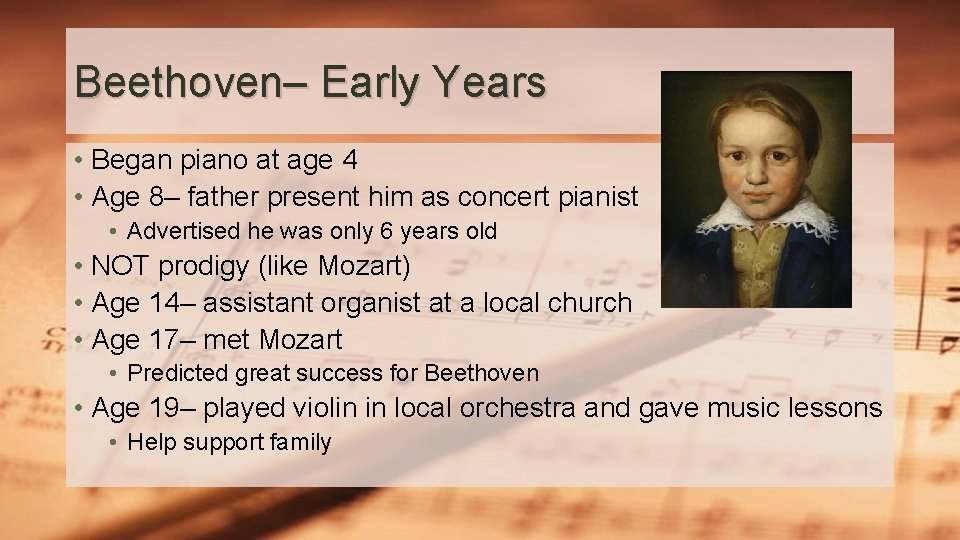 Beethoven– Early Years

• Began piano at age 4
• Age 8– father present him as concert pianist
  • Advertised he was only 6 years old
• NOT prodigy (like Mozart)
• Age 14– assistant organist at a local church
• Age 17– met Mozart
  • Predicted great success for Beethoven
• Age 19– played violin in local orchestra and gave music lessons
  • Help support family